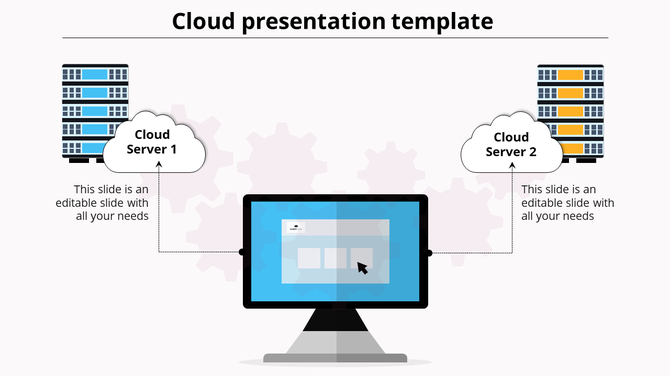 Cloud presentation template

Cloud Server 1

This slide is an editable slide with all your needs

Cloud Server 2

This slide is an editable slide with all your needs